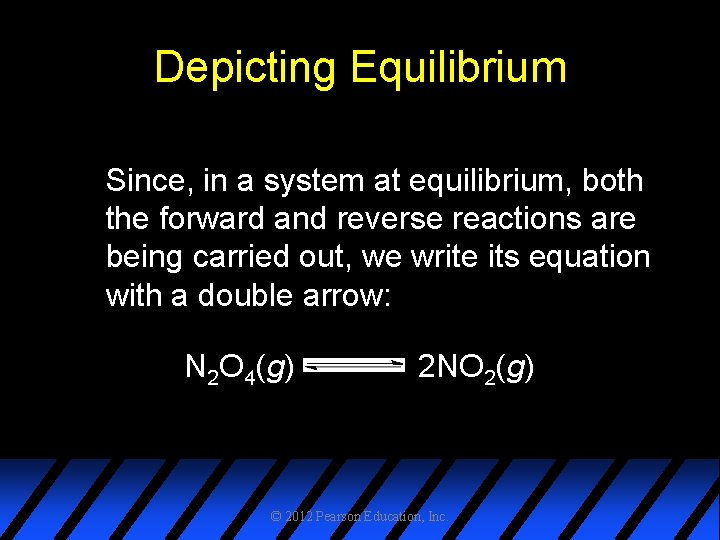 Depicting Equilibrium

Since, in a system at equilibrium, both the forward and reverse reactions are being carried out, we write its equation with a double arrow:

$N_2O_4(g) \rightleftharpoons 2NO_2(g)$

© 2012 Pearson Education, Inc.